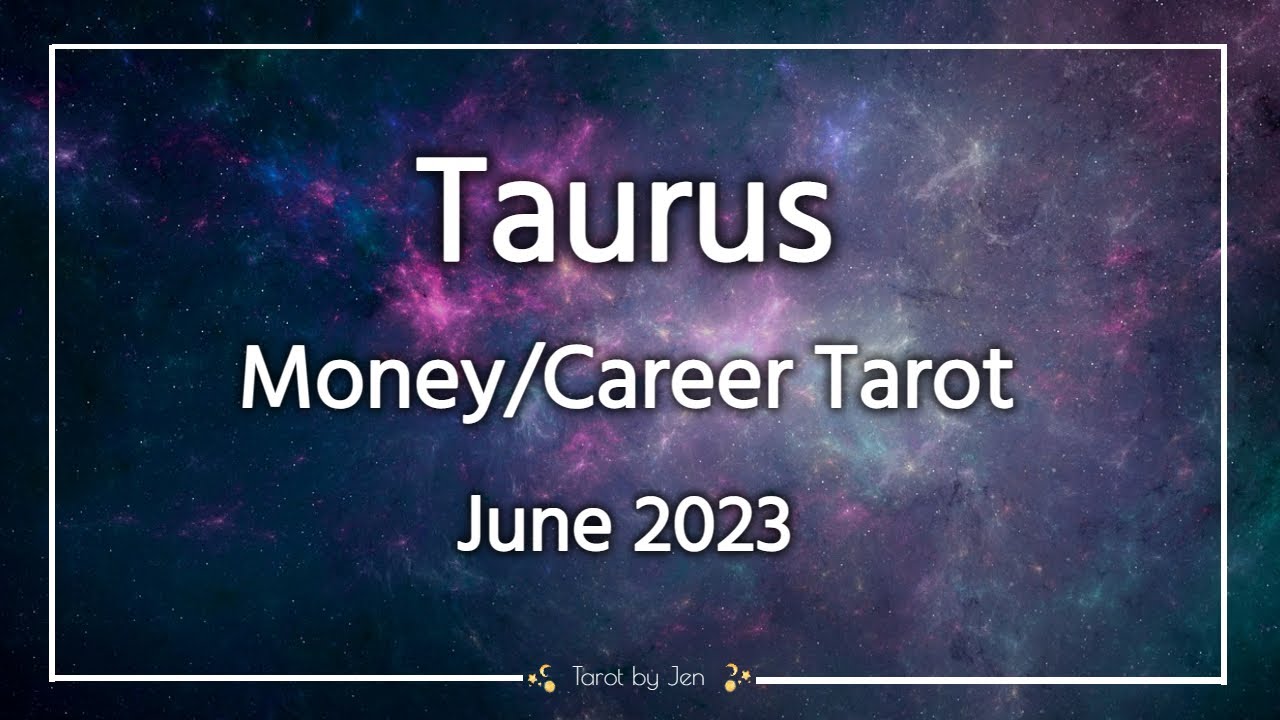 Taurus

Money/Career Tarot

June 2023

Tarot by Jen